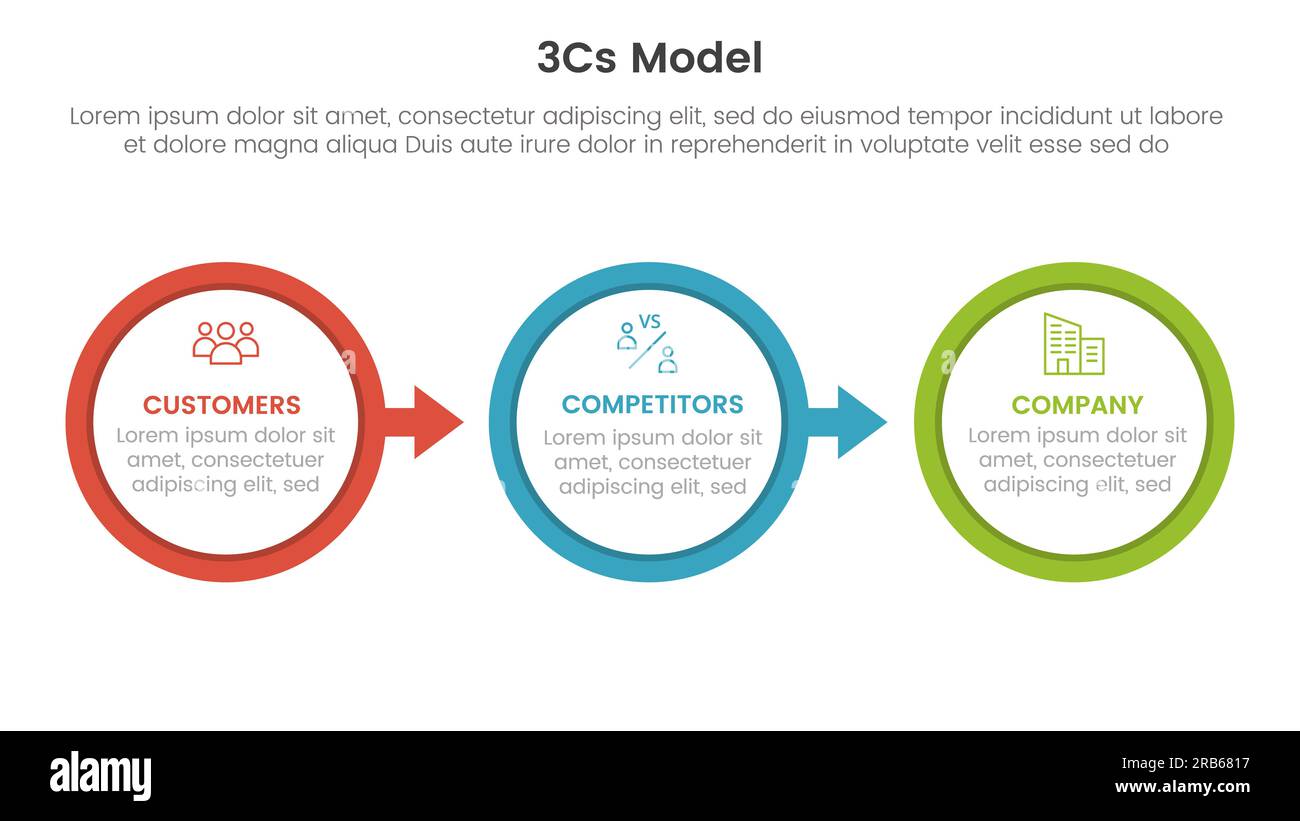 3Cs Model

Lorem ipsum dolor sit amet, consectetur adipiscing elit, sed do eiusmod tempor incididunt ut labore et dolore magna aliqua Duis aute irure dolor in reprehenderit in voluptate velit esse sed do

CUSTOMERS
Lorem ipsum dolor sit amet, consectetuer adipiscing elit, sed

VS

COMPETITORS
Lorem ipsum dolor sit amet, consectetuer adipiscing elit, sed

COMPANY
Lorem ipsum dolor sit amet, consectetuer adipiscing elit, sed

alamy

Image ID: 2RB6817
www.alamy.com